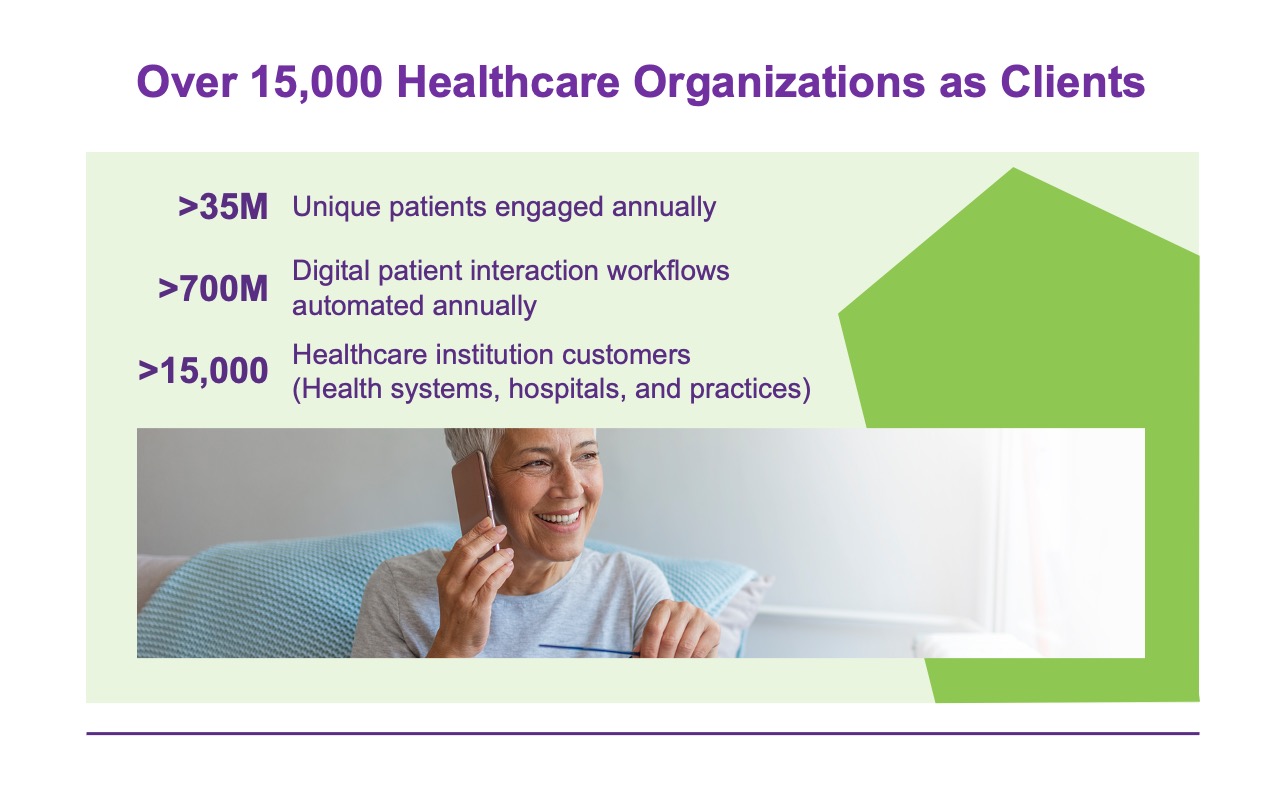 Over 15,000 Healthcare Organizations as Clients

>35M Unique patients engaged annually

>700M Digital patient interaction workflows automated annually

>15,000 Healthcare institution customers (Health systems, hospitals, and practices)